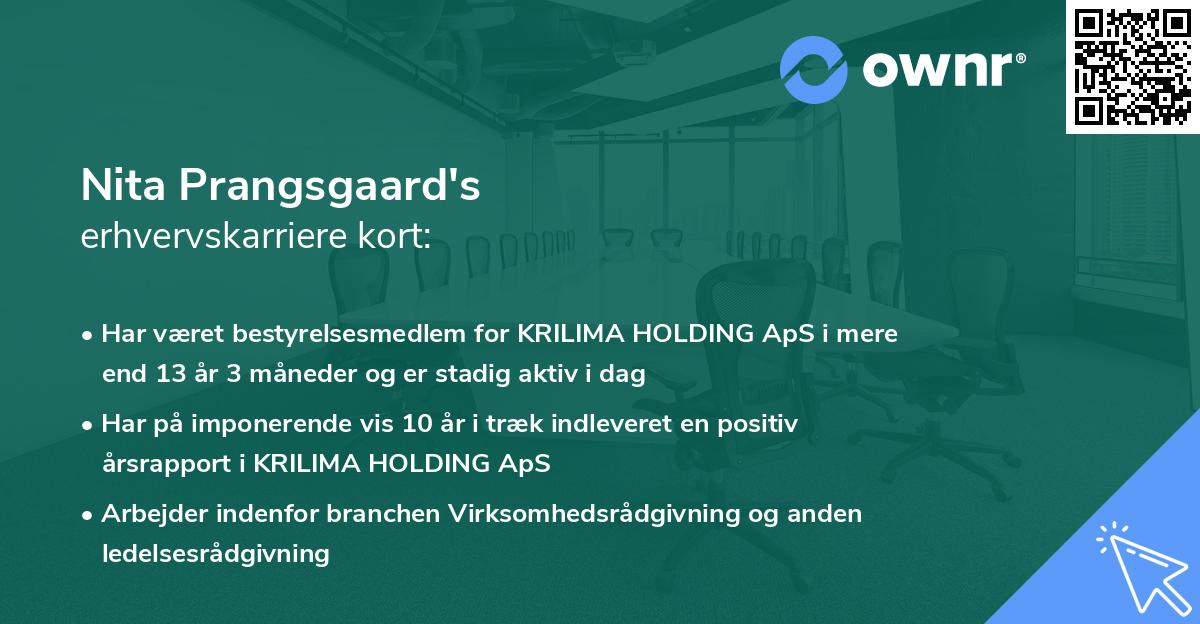 ownr®

Nita Prangsgaard's
erhvervskarriere kort:

• Har været bestyrelsesmedlem for KRILIMA HOLDING ApS i mere end 13 år 3 måneder og er stadig aktiv i dag

• Har på imponerende vis 10 år i træk indleveret en positiv årsrapport i KRILIMA HOLDING ApS

• Arbejder indenfor branchen Virksomhedsrådgivning og anden ledelsesrådgivning